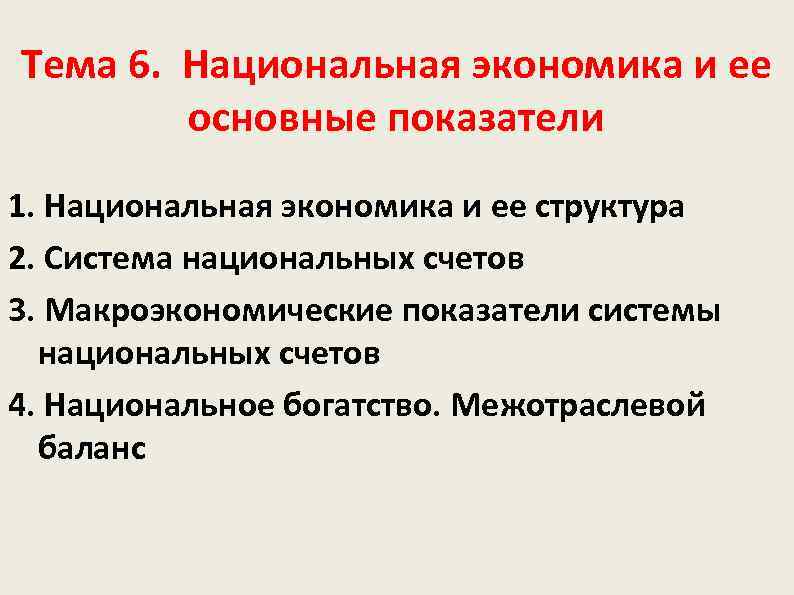 Тема 6. Национальная экономика и ее основные показатели

1. Национальная экономика и ее структура

2. Система национальных счетов

3. Макроэкономические показатели системы национальных счетов

4. Национальное богатство. Межотраслевой баланс